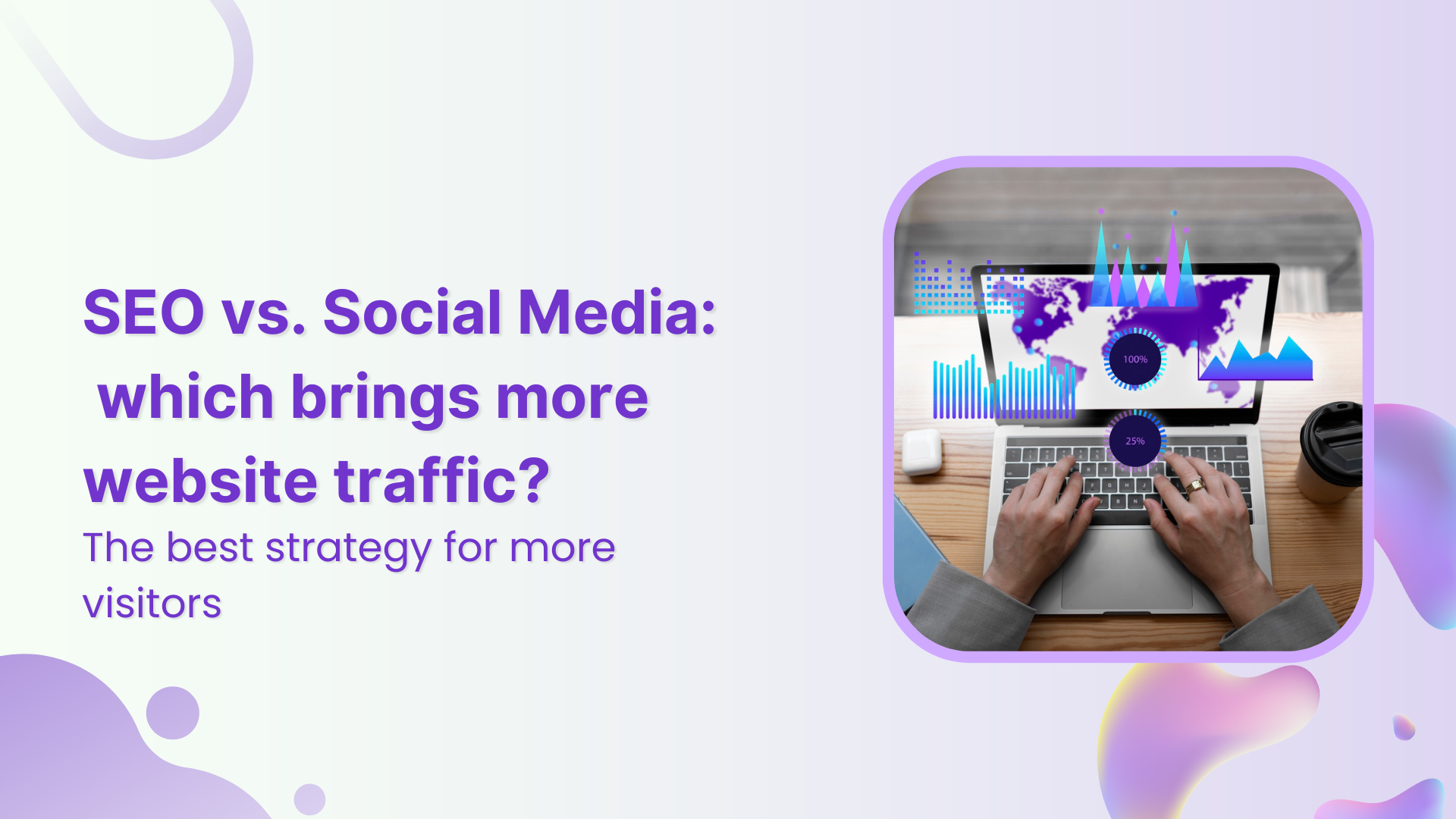 SEO vs. Social Media: which brings more website traffic?

The best strategy for more visitors

100%

25%